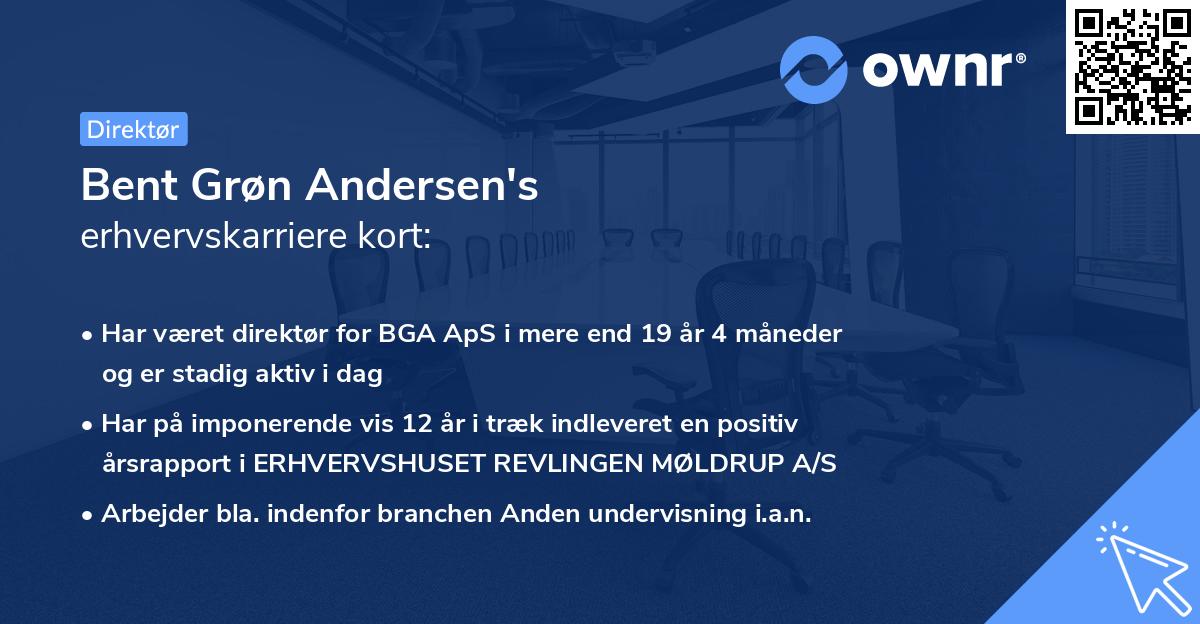 ownr®

Direktør

Bent Grøn Andersen's
erhvervskarriere kort:

• Har været direktør for BGA ApS i mere end 19 år 4 måneder og er stadig aktiv i dag

• Har på imponerende vis 12 år i træk indleveret en positiv årsrapport i ERHVERVSHUSET REVLINGEN MØLDRUP A/S

• Arbejder bla. indenfor branchen Anden undervisning i.a.n.